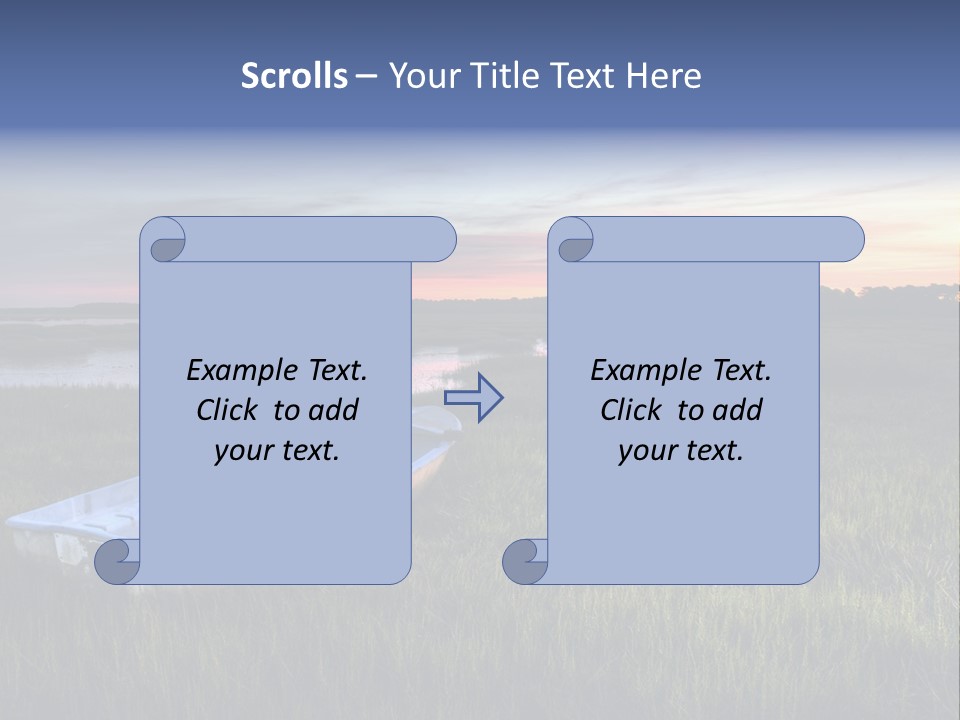 Scrolls – Your Title Text Here

Example Text. Click to add your text.

Example Text. Click to add your text.